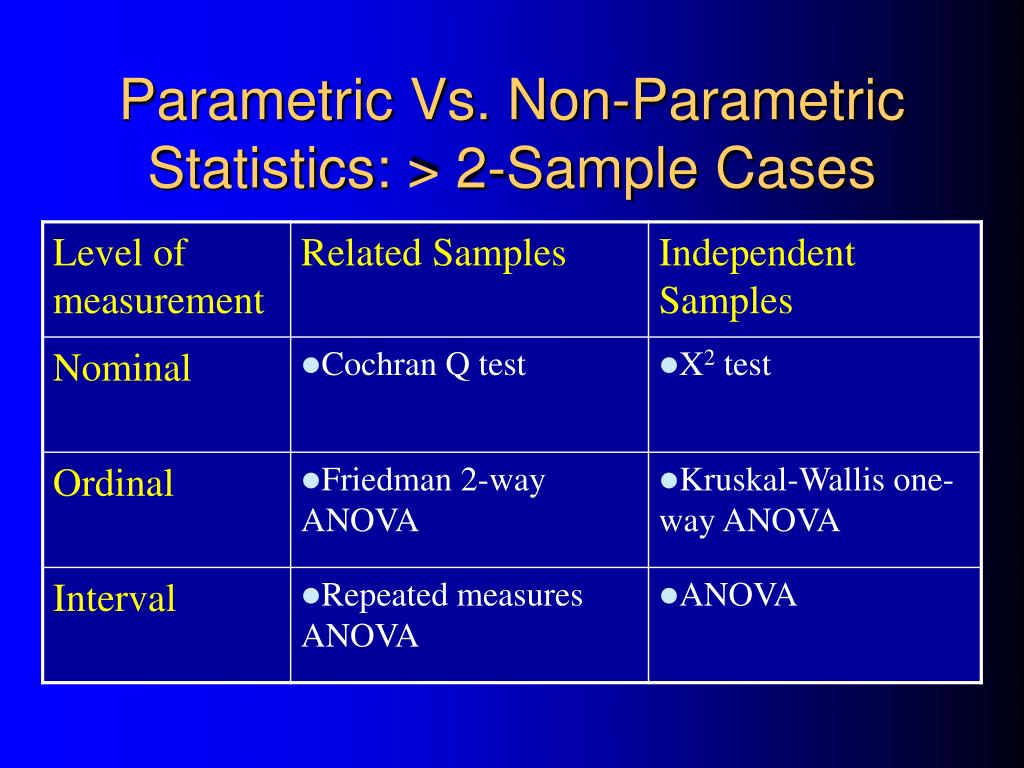 Parametric Vs. Non-Parametric Statistics: > 2-Sample Cases

| Level of measurement | Related Samples | Independent Samples |
|---|---|---|
| Nominal | ●Cochran Q test | ●$X^2$ test |
| Ordinal | ●Friedman 2-way ANOVA | ●Kruskal-Wallis one-way ANOVA |
| Interval | ●Repeated measures ANOVA | ●ANOVA |